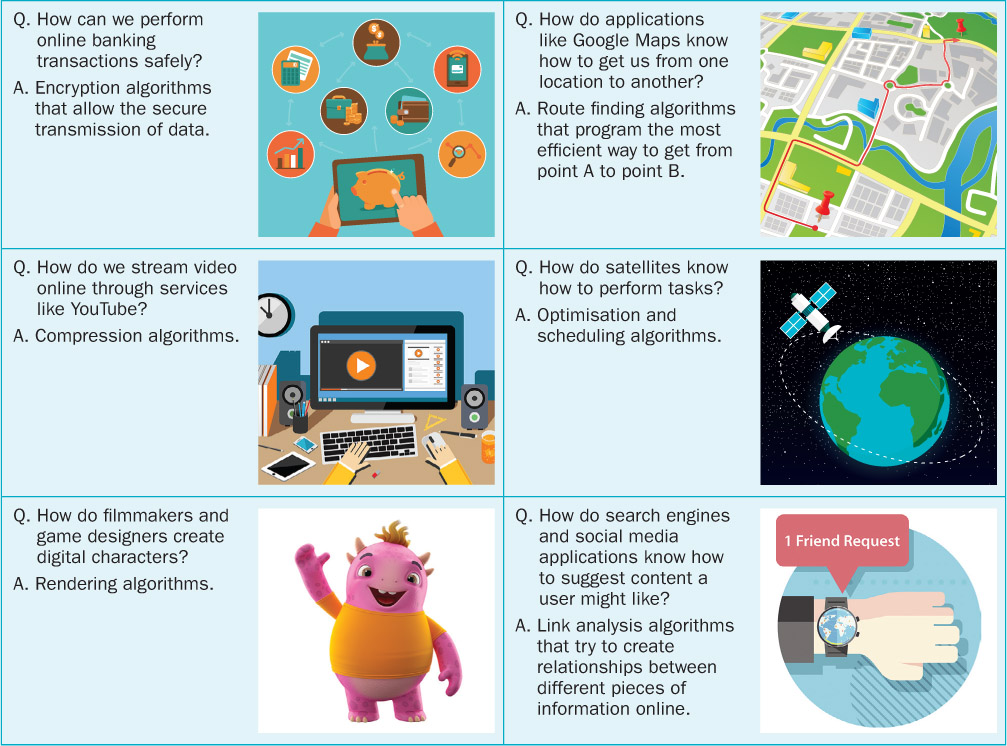 Q. How can we perform online banking transactions safely?

A. Encryption algorithms that allow the secure transmission of data.

Q. How do applications like Google Maps know how to get us from one location to another?

A. Route finding algorithms that program the most efficient way to get from point A to point B.

Q. How do we stream video online through services like YouTube?

A. Compression algorithms.

Q. How do satellites know how to perform tasks?

A. Optimisation and scheduling algorithms.

Q. How do filmmakers and game designers create digital characters?

A. Rendering algorithms.

Q. How do search engines and social media applications know how to suggest content a user might like?

A. Link analysis algorithms that try to create relationships between different pieces of information online.

1 Friend Request